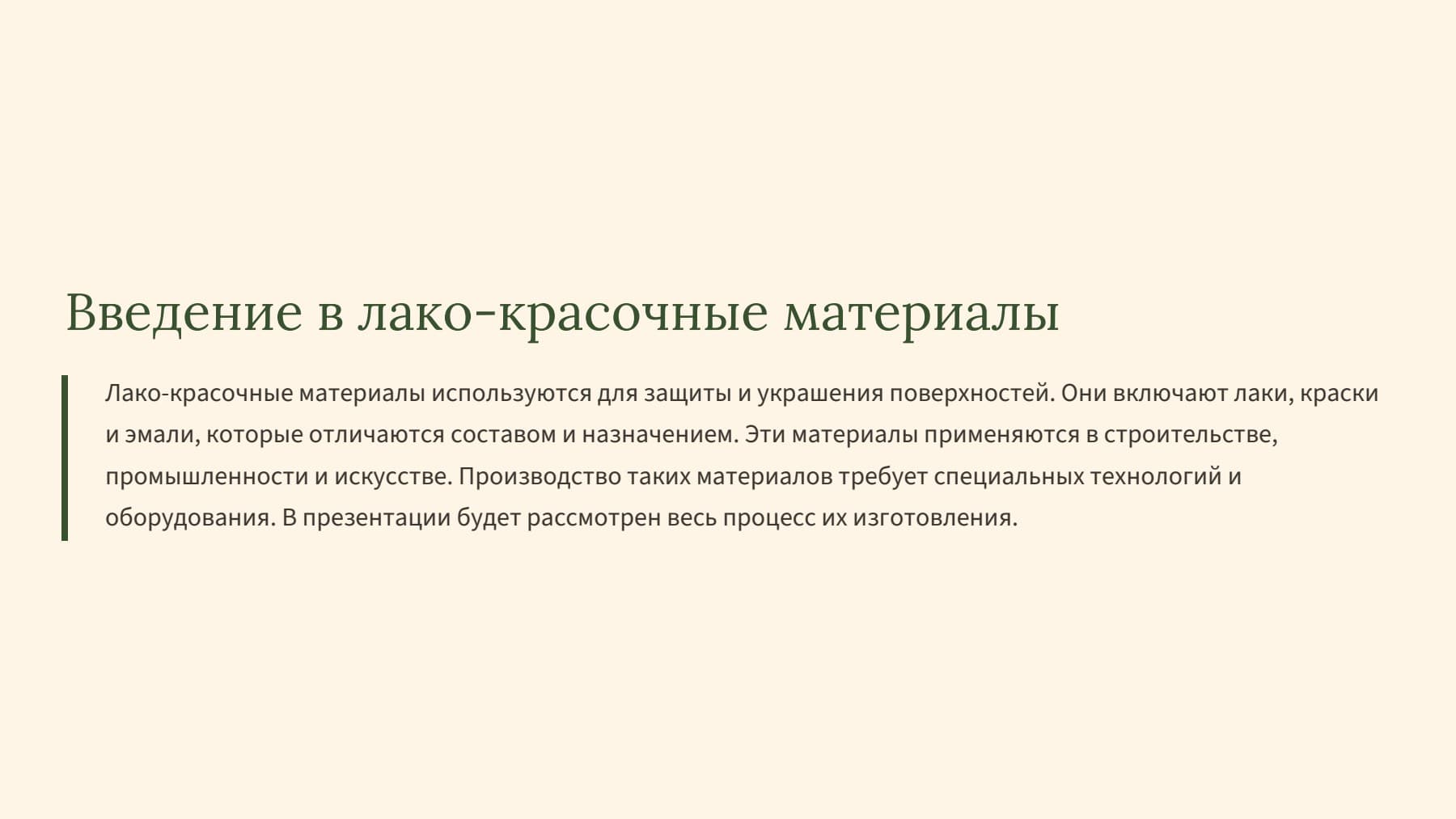 Введение в лако-красочные материалы

Лако-красочные материалы используются для защиты и украшения поверхностей. Они включают лаки, краски и эмали, которые отличаются составом и назначением. Эти материалы применяются в строительстве, промышленности и искусстве. Производство таких материалов требует специальных технологий и оборудования. В презентации будет рассмотрен весь процесс их изготовления.